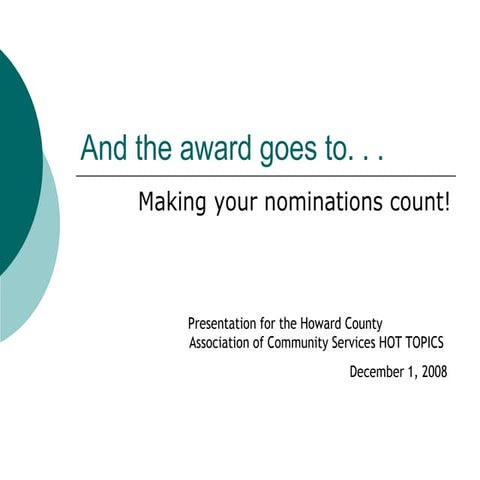 And the award goes to. . .

Making your nominations count!

Presentation for the Howard County Association of Community Services HOT TOPICS

December 1, 2008